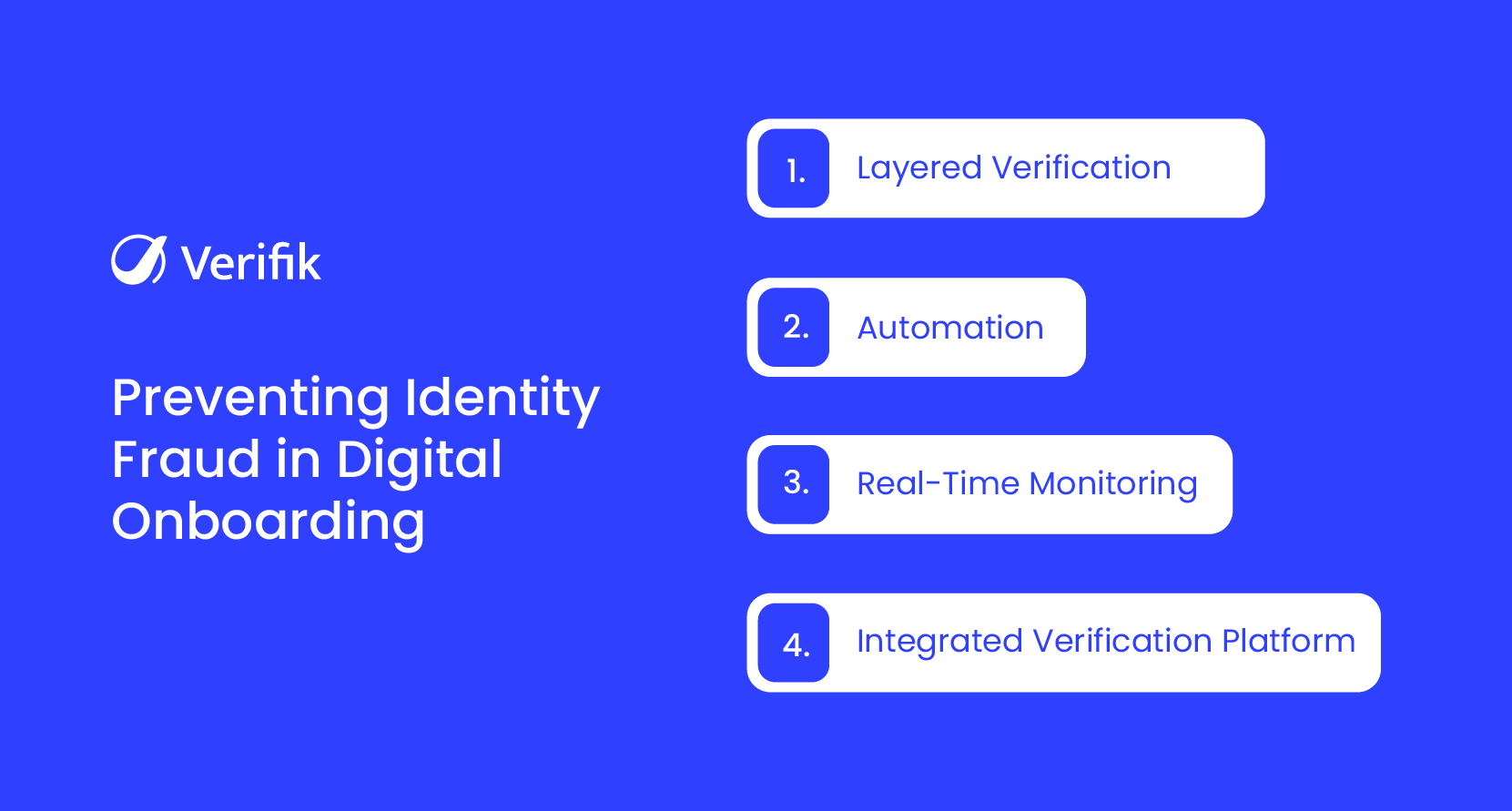 Verifik

Preventing Identity Fraud in Digital Onboarding

1. Layered Verification

2. Automation

3. Real-Time Monitoring

4. Integrated Verification Platform